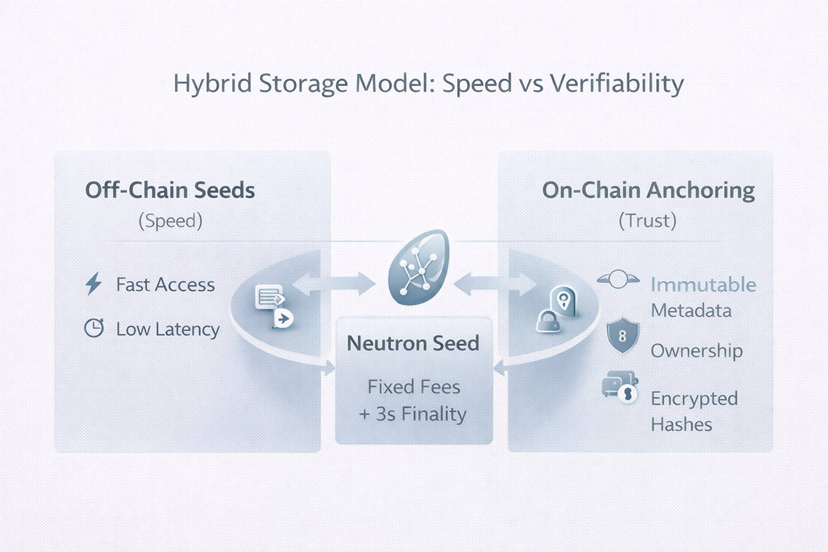 Hybrid Storage Model: Speed vs Verifiability

Off-Chain Seeds
(Speed)

Fast Access

Low Latency

Neutron Seed

Fixed Fees
+ 3s Finality

On-Chain Anchoring
(Trust)

Immutable
Metadata

8

Ownership

Encrypted
Hashes